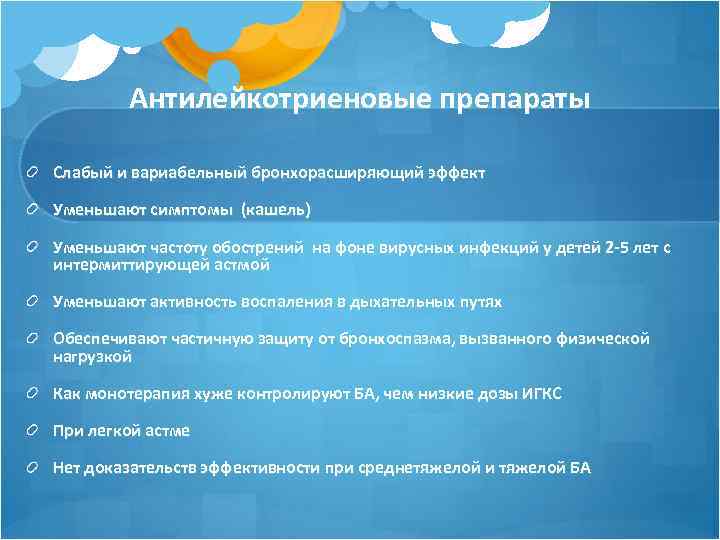 Антилейкотриеновые препараты

Слабый и вариабельный бронхорасширяющий эффект

Уменьшают симптомы (кашель)

Уменьшают частоту обострений на фоне вирусных инфекций у детей 2-5 лет с интермиттирующей астмой

Уменьшают активность воспаления в дыхательных путях

Обеспечивают частичную защиту от бронхоспазма, вызванного физической нагрузкой

Как монотерапия хуже контролируют БА, чем низкие дозы ИГКС

При легкой астме

Нет доказательств эффективности при среднетяжелой и тяжелой БА